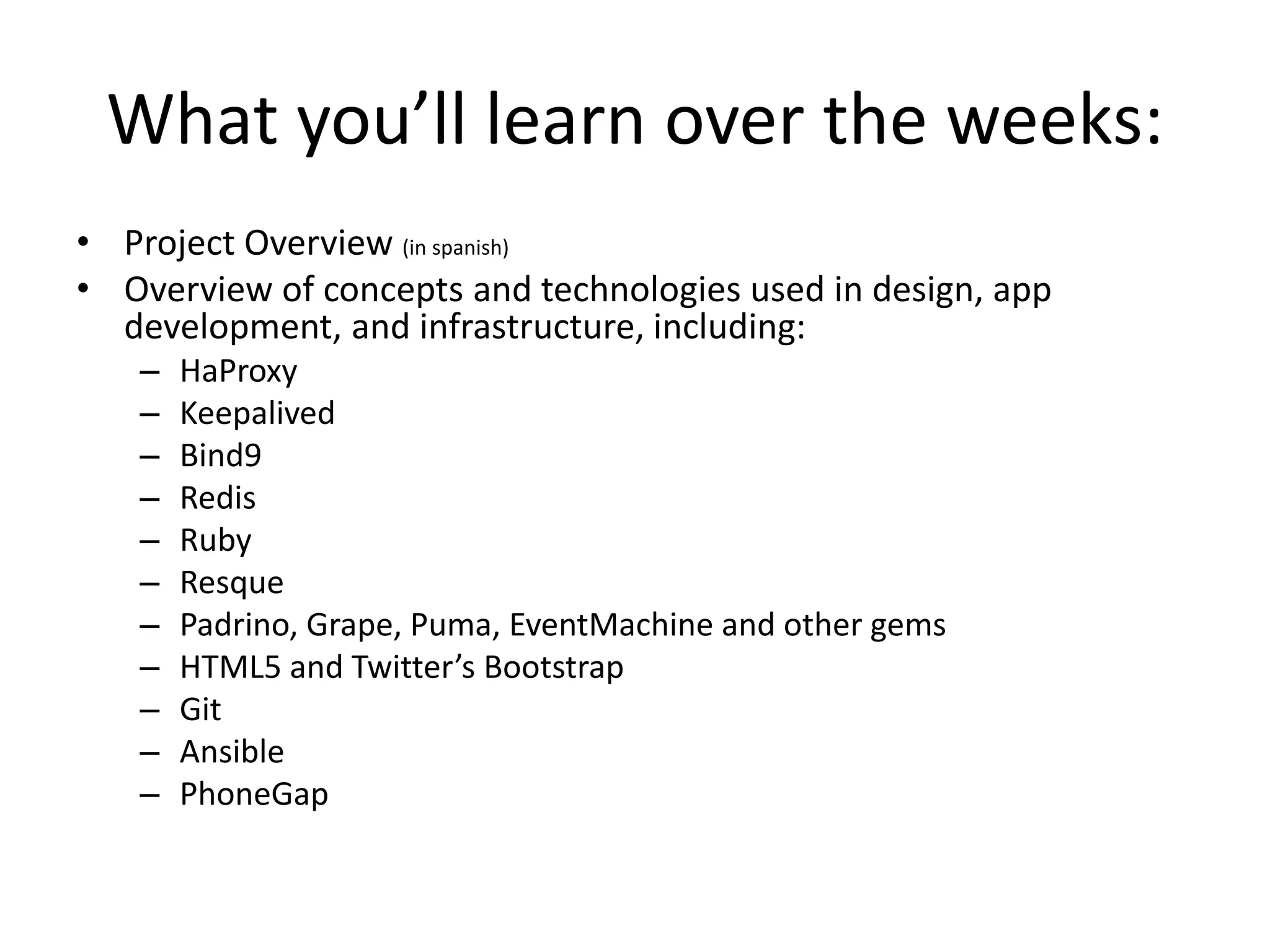 What you’ll learn over the weeks:

• Project Overview (in spanish)
• Overview of concepts and technologies used in design, app development, and infrastructure, including:
– HaProxy
– Keepalived
– Bind9
– Redis
– Ruby
– Resque
– Padrino, Grape, Puma, EventMachine and other gems
– HTML5 and Twitter’s Bootstrap
– Git
– Ansible
– PhoneGap